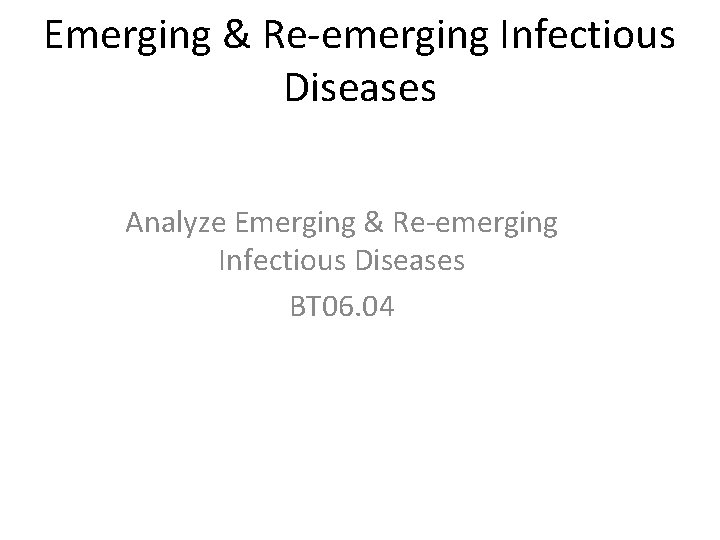 Emerging & Re-emerging Infectious Diseases

Analyze Emerging & Re-emerging Infectious Diseases

BT06.04